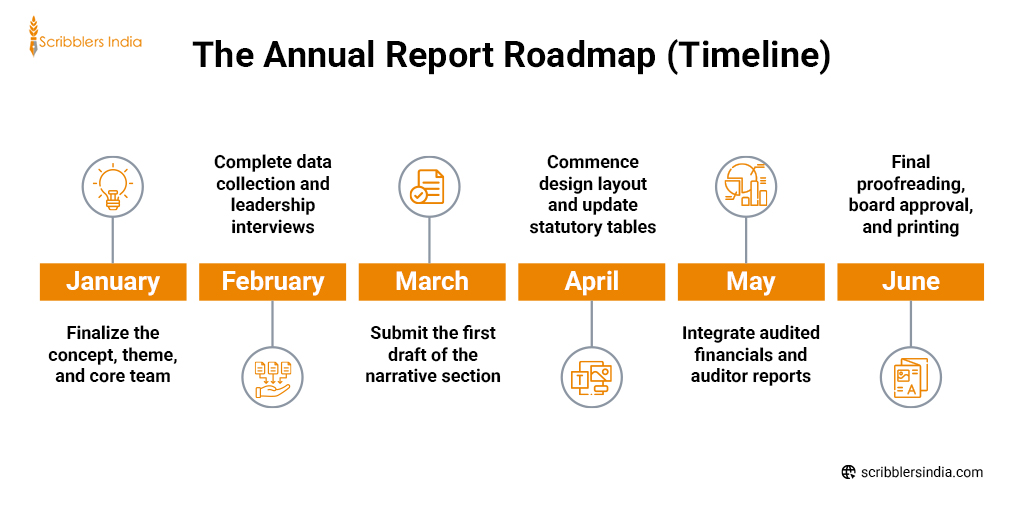 Scribblers India

The Annual Report Roadmap (Timeline)

January
Finalize the concept, theme, and core team

Complete data collection and leadership interviews
February

March
Submit the first draft of the narrative section

Commence design layout and update statutory tables
April

May
Integrate audited financials and auditor reports

Final proofreading, board approval, and printing
June

scribblersindia.com